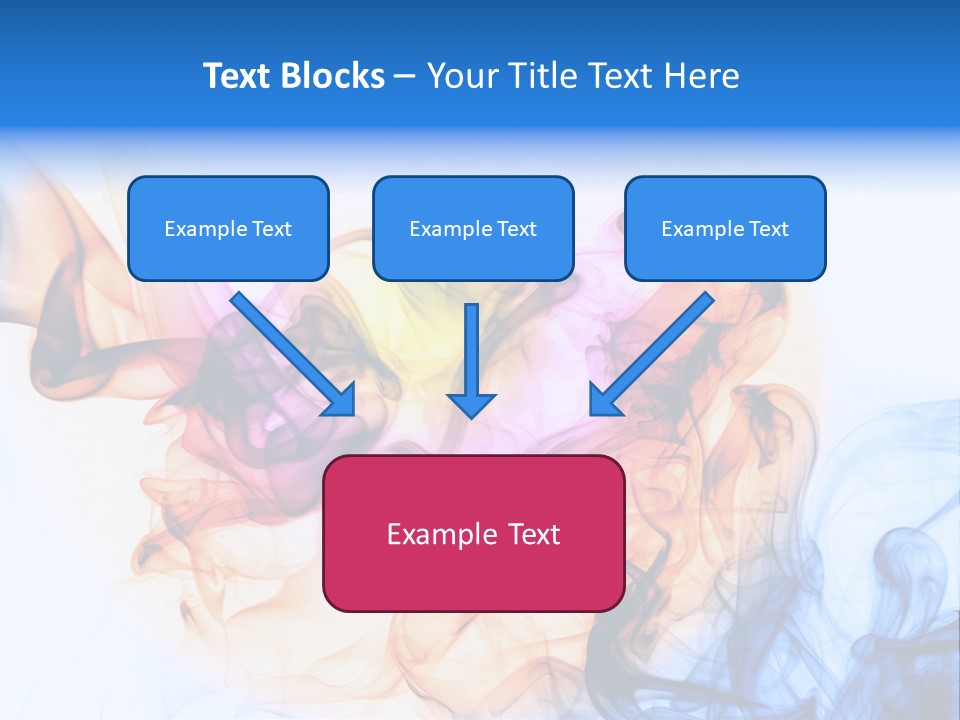 Text Blocks – Your Title Text Here

Example Text

Example Text

Example Text

Example Text